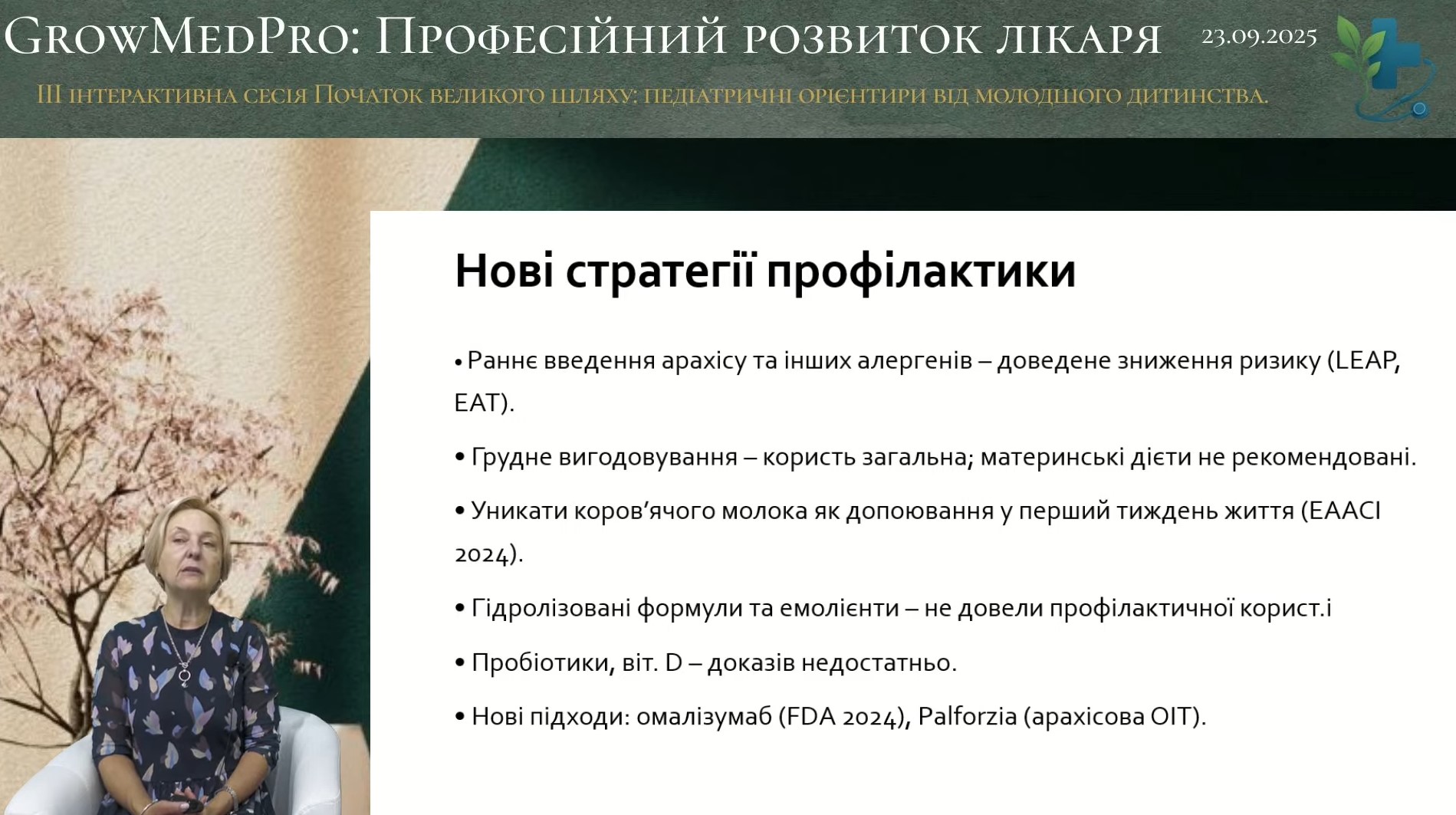 GrowMedPro: Професійний розвиток лікаря 23.09.2025

III інтерактивна сесія Початок великого шляху: педіатричні орієнтири від молодшого дитинства.

Нові стратегії профілактики

• Раннє введення арахісу та інших алергенів – доведене зниження ризику (LEAP, EAT).

• Грудне вигодовування – користь загальна; материнські дієти не рекомендовані.

• Уникати коров'ячого молока як допоювання у перший тиждень життя (EAACI 2024).

• Гідролізовані формули та емолієнти – не довели профілактичної корист.і

• Пробіотики, віт. D – доказів недостатньо.

• Нові підходи: омалізумаб (FDA 2024), Palforzia (арахісова OIT).